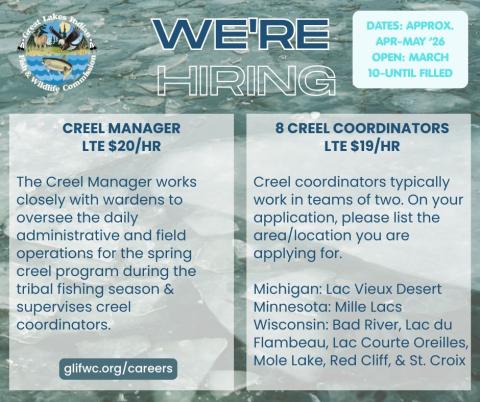 Great Lakes Indian Fish & Wildlife Commission

WE'RE HIRING

DATES: APPROX. APR-MAY '26
OPEN: MARCH 10-UNTIL FILLED

CREEL MANAGER
LTE $20/HR

The Creel Manager works closely with wardens to oversee the daily administrative and field operations for the spring creel program during the tribal fishing season & supervises creel coordinators.

glifwc.org/careers

8 CREEL COORDINATORS
LTE $19/HR

Creel coordinators typically work in teams of two. On your application, please list the area/location you are applying for.

Michigan: Lac Vieux Desert
Minnesota: Mille Lacs
Wisconsin: Bad River, Lac du Flambeau, Lac Courte Oreilles, Mole Lake, Red Cliff, & St. Croix